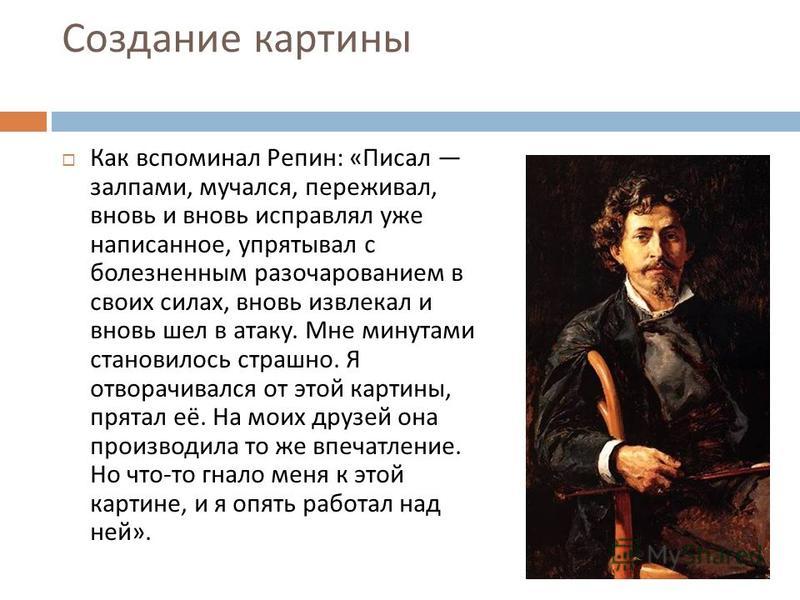 Создание картины

Как вспоминал Репин: «Писал — залпами, мучался, переживал, вновь и вновь исправлял уже написанное, упрятывал с болезненным разочарованием в своих силах, вновь извлекал и вновь шел в атаку. Мне минутами становилось страшно. Я отворачивался от этой картины, прятал её. На моих друзей она производила то же впечатление. Но что-то гнало меня к этой картине, и я опять работал над ней».

MyShared